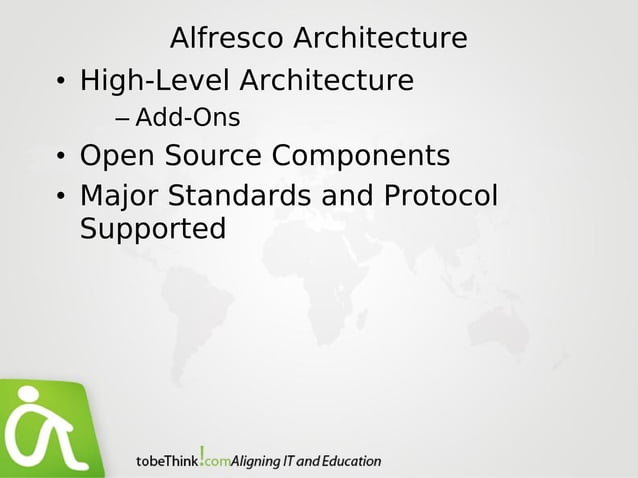 Alfresco Architecture

• High-Level Architecture
– Add-Ons
• Open Source Components
• Major Standards and Protocol Supported

tobeThink!com Aligning IT and Education